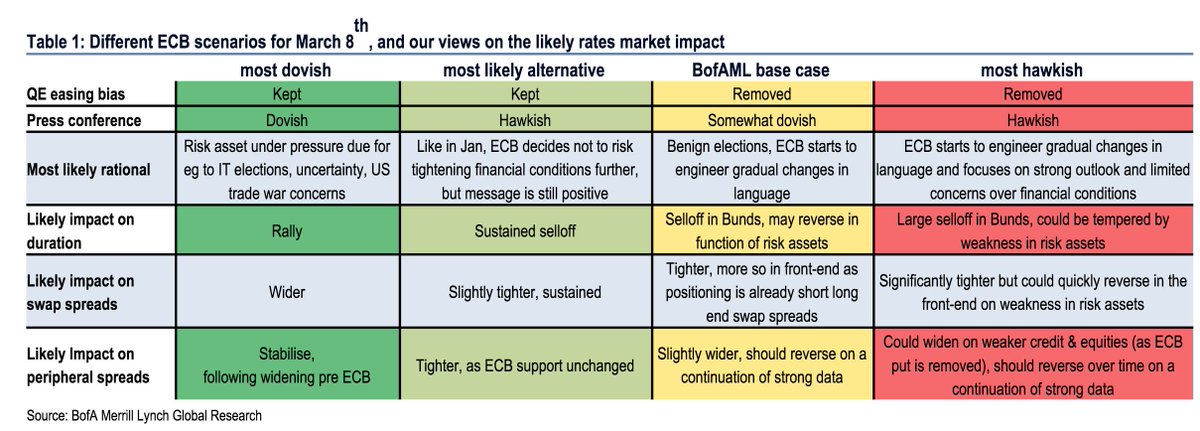 Table 1: Different ECB scenarios for March 8th, and our views on the likely rates market impact

| | most dovish | most likely alternative | BofAML base case | most hawkish |
|---|---|---|---|---|
| QE easing bias | Kept | Kept | Removed | Removed |
| Press conference | Dovish | Hawkish | Somewhat dovish | Hawkish |
| Most likely rational | Risk asset under pressure due for eg to IT elections, uncertainty, US trade war concerns | Like in Jan, ECB decides not to risk tightening financial conditions further, but message is still positive | Benign elections, ECB starts to engineer gradual changes in language | ECB starts to engineer gradual changes in language and focuses on strong outlook and limited concerns over financial conditions |
| Likely impact on duration | Rally | Sustained selloff | Selloff in Bunds, may reverse in function of risk assets | Large selloff in Bunds, could be tempered by weakness in risk assets |
| Likely impact on swap spreads | Wider | Slightly tighter, sustained | Tighter, more so in front-end as positioning is already short long end swap spreads | Significantly tighter but could quickly reverse in the front-end on weakness in risk assets |
| Likely Impact on peripheral spreads | Stabilise, following widening pre ECB | Tighter, as ECB support unchanged | Slightly wider, should reverse on a continuation of strong data | Could widen on weaker credit & equities (as ECB put is removed), should reverse over time on a continuation of strong data |

Source: BofA Merrill Lynch Global Research